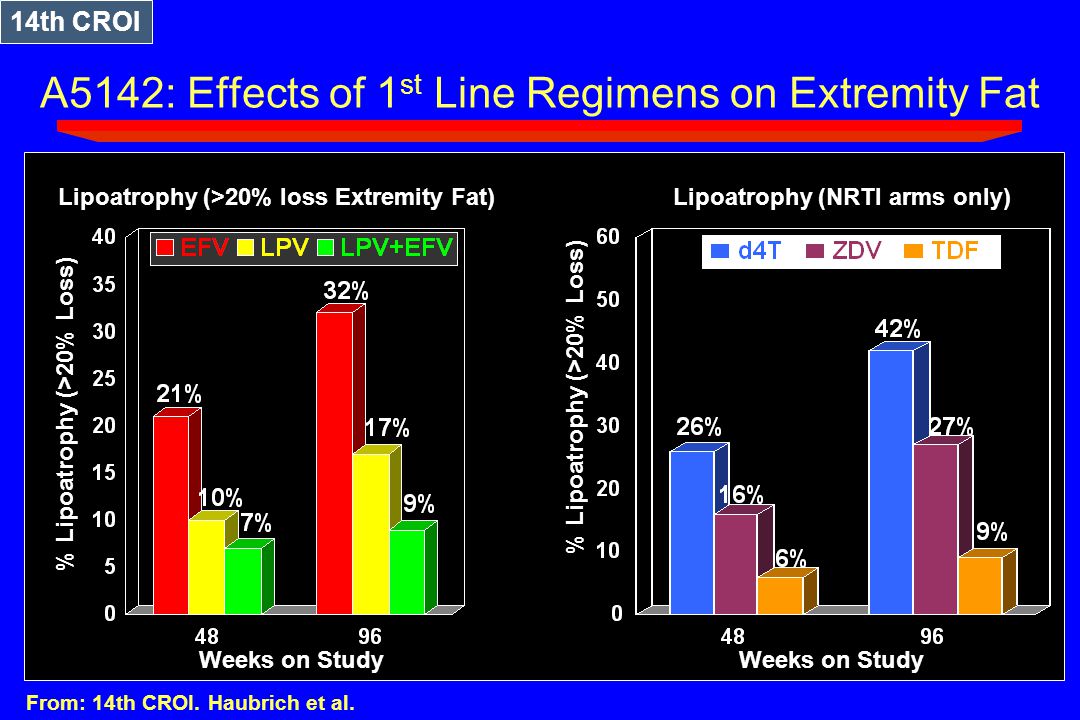 14th CROI

A5142: Effects of 1$^{st}$ Line Regimens on Extremity Fat

Lipoatrophy (>20% loss Extremity Fat)

EFV LPV LPV+EFV

% Lipoatrophy (>20% Loss)

40
35
30
25
20
15
10
5
0

21%
10%
7%
32%
17%
9%

48
96
Weeks on Study

Lipoatrophy (NRTI arms only)

d4T ZDV TDF

% Lipoatrophy (>20% Loss)

60
50
40
30
20
10
0

26%
16%
6%
42%
27%
9%

48
96
Weeks on Study

From: 14th CROI. Haubrich et al.